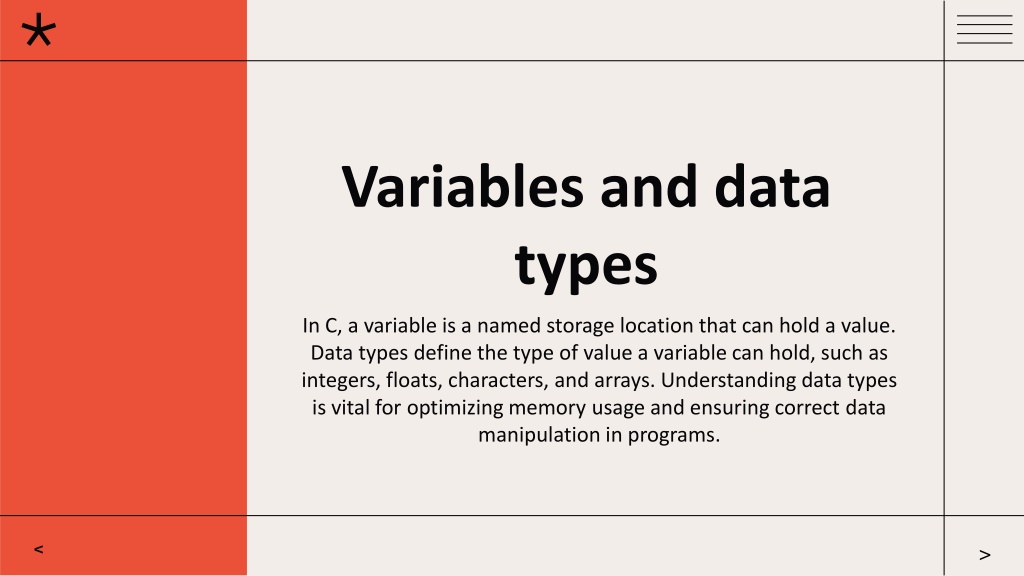 *

Variables and data types

In C, a variable is a named storage location that can hold a value. Data types define the type of value a variable can hold, such as integers, floats, characters, and arrays. Understanding data types is vital for optimizing memory usage and ensuring correct data manipulation in programs.

<

>